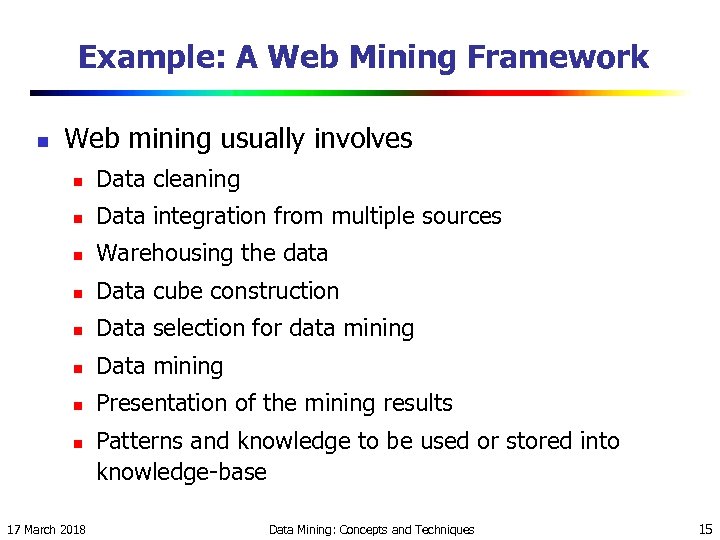 Example: A Web Mining Framework

- Web mining usually involves
  - Data cleaning
  - Data integration from multiple sources
  - Warehousing the data
  - Data cube construction
  - Data selection for data mining
  - Data mining
  - Presentation of the mining results
  - Patterns and knowledge to be used or stored into knowledge-base

17 March 2018 Data Mining: Concepts and Techniques 15